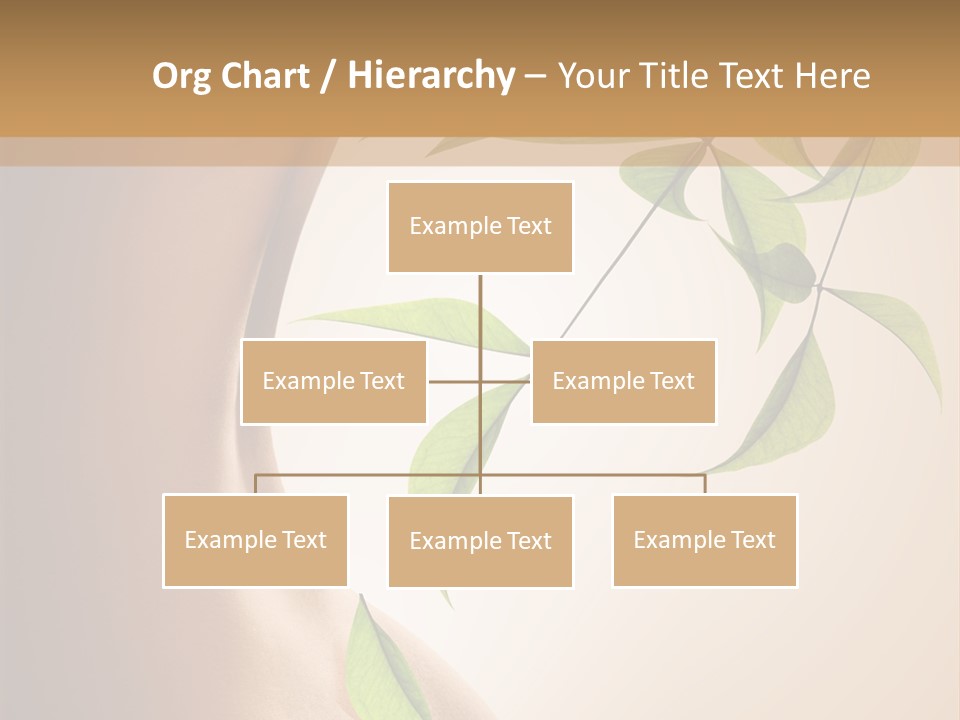 Org Chart / Hierarchy – Your Title Text Here

Example Text

Example Text

Example Text

Example Text

Example Text

Example Text